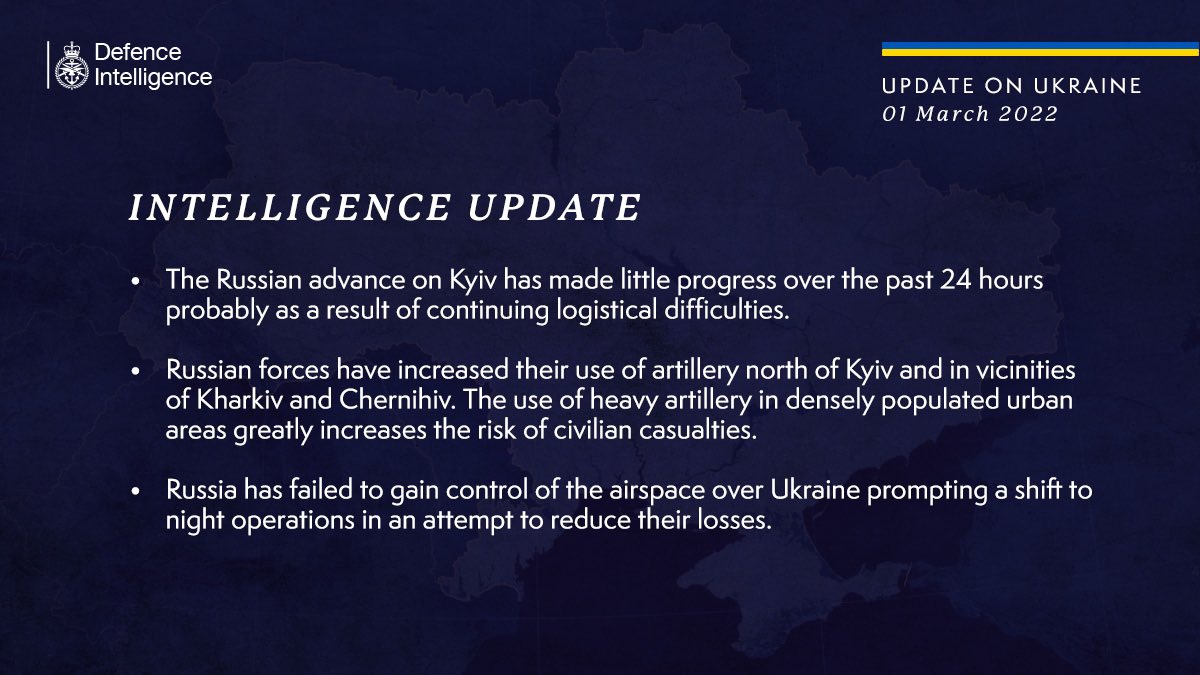 Defence Intelligence

UPDATE ON UKRAINE
01 March 2022

INTELLIGENCE UPDATE

• The Russian advance on Kyiv has made little progress over the past 24 hours probably as a result of continuing logistical difficulties.

• Russian forces have increased their use of artillery north of Kyiv and in vicinities of Kharkiv and Chernihiv. The use of heavy artillery in densely populated urban areas greatly increases the risk of civilian casualties.

• Russia has failed to gain control of the airspace over Ukraine prompting a shift to night operations in an attempt to reduce their losses.